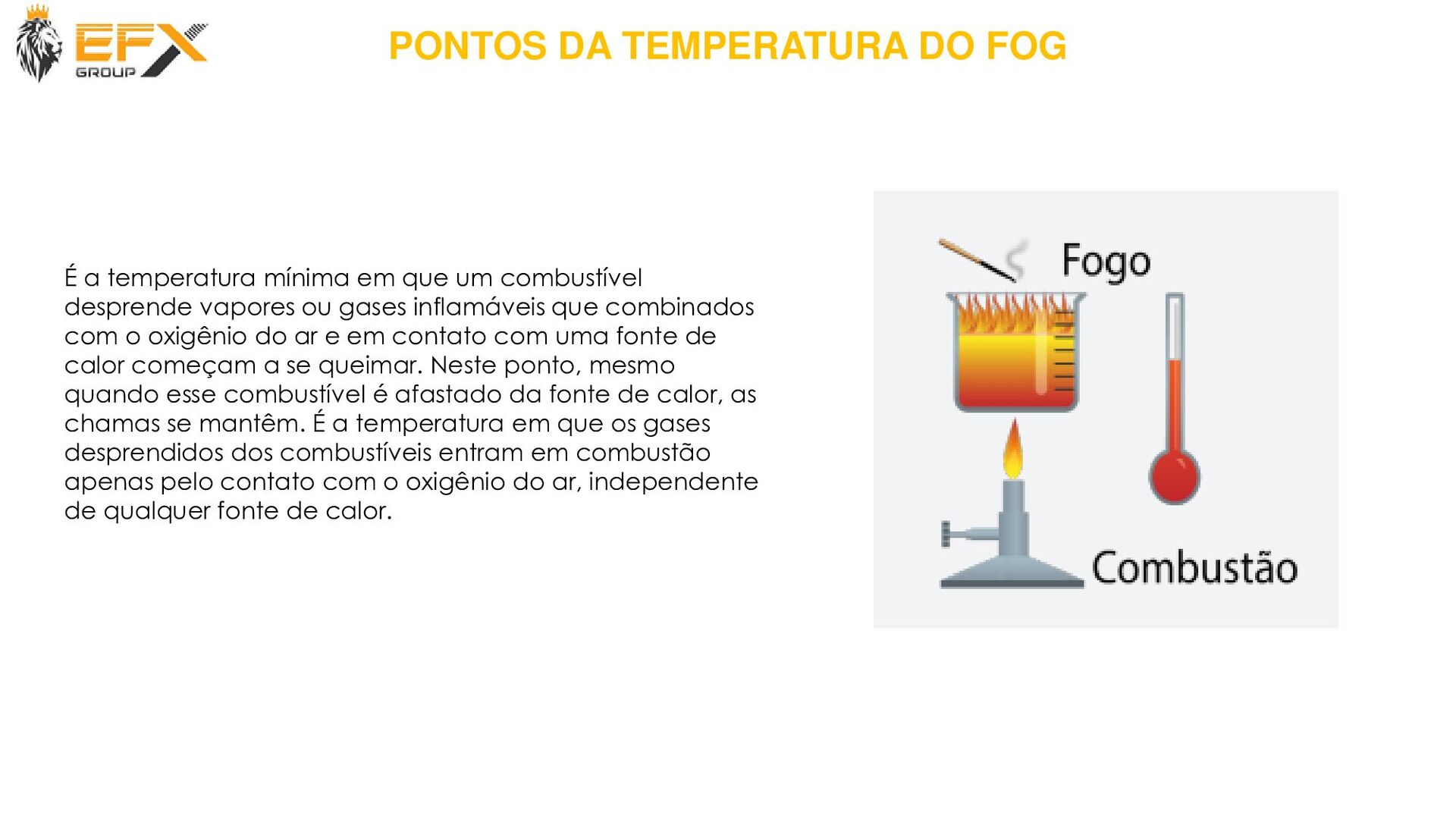 EFX GROUP

PONTOS DA TEMPERATURA DO FOG

É a temperatura mínima em que um combustível desprende vapores ou gases inflamáveis que combinados com o oxigênio do ar e em contato com uma fonte de calor começam a se queimar. Neste ponto, mesmo quando esse combustível é afastado da fonte de calor, as chamas se mantêm. É a temperatura em que os gases desprendidos dos combustíveis entram em combustão apenas pelo contato com o oxigênio do ar, independente de qualquer fonte de calor.

Fogo

Combustão